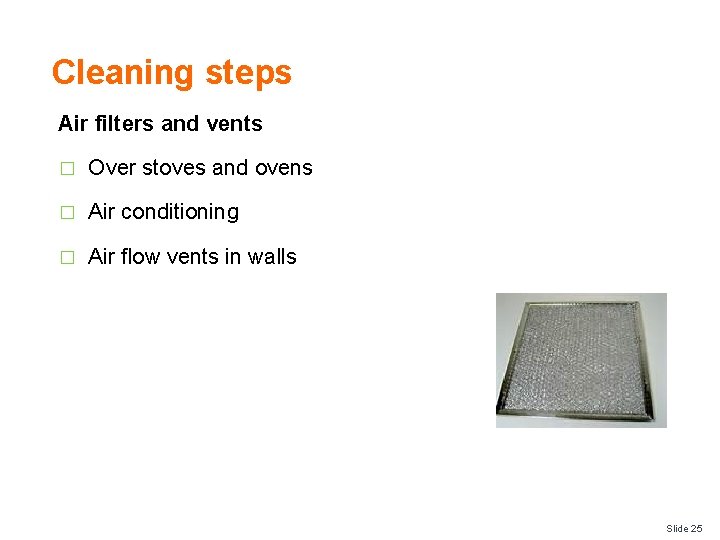 Cleaning steps

Air filters and vents

□ Over stoves and ovens

□ Air conditioning

□ Air flow vents in walls

Slide 25